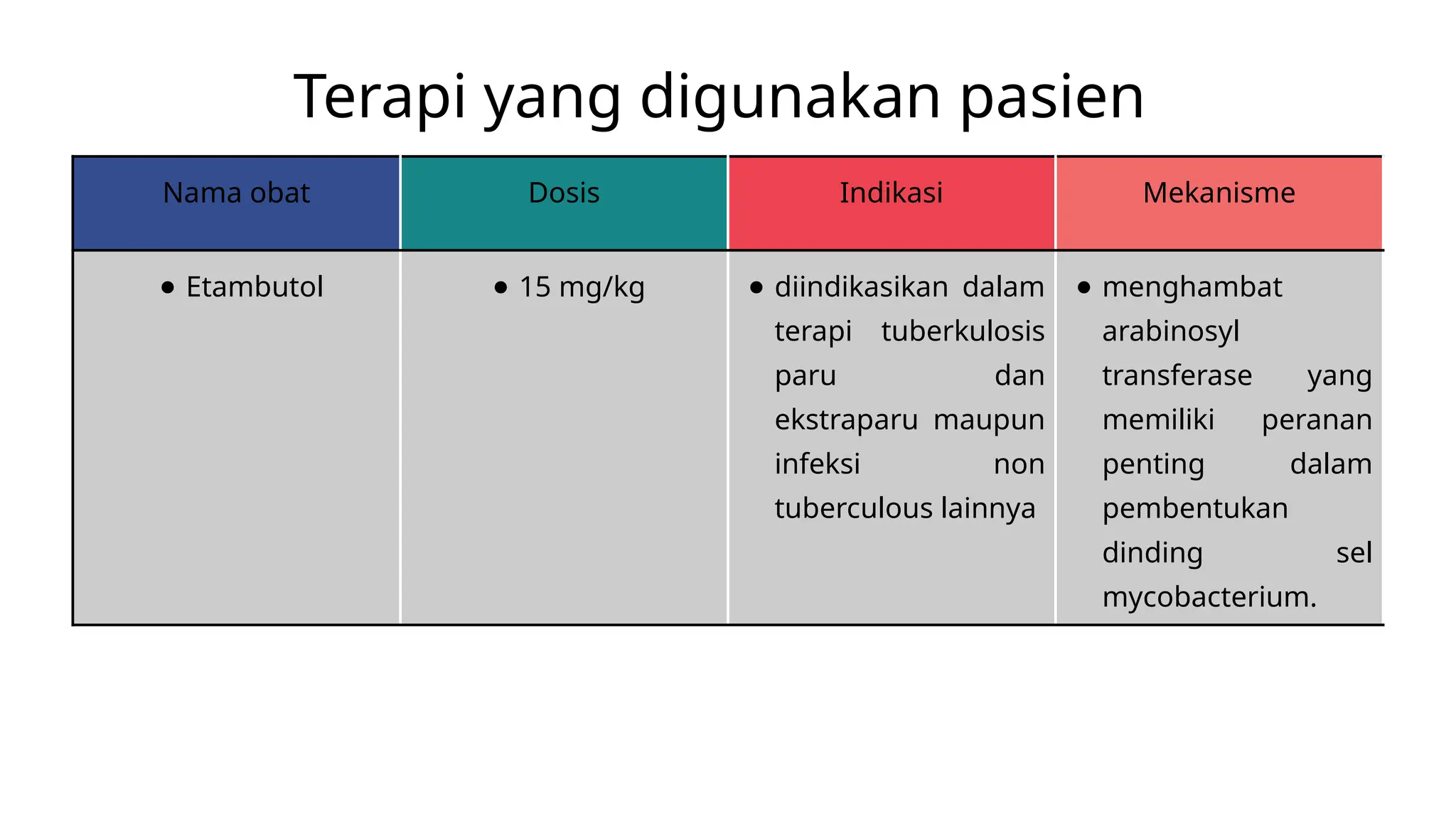 Terapi yang digunakan pasien

| Nama obat | Dosis | Indikasi | Mekanisme |
|---|---|---|---|
| • Etambutol | • 15 mg/kg | • diindikasikan dalam terapi tuberkulosis paru dan ekstraparu maupun infeksi non tuberculous lainnya | • menghambat arabinosyl transferase yang memiliki peranan penting dalam pembentukan dinding sel mycobacterium. |